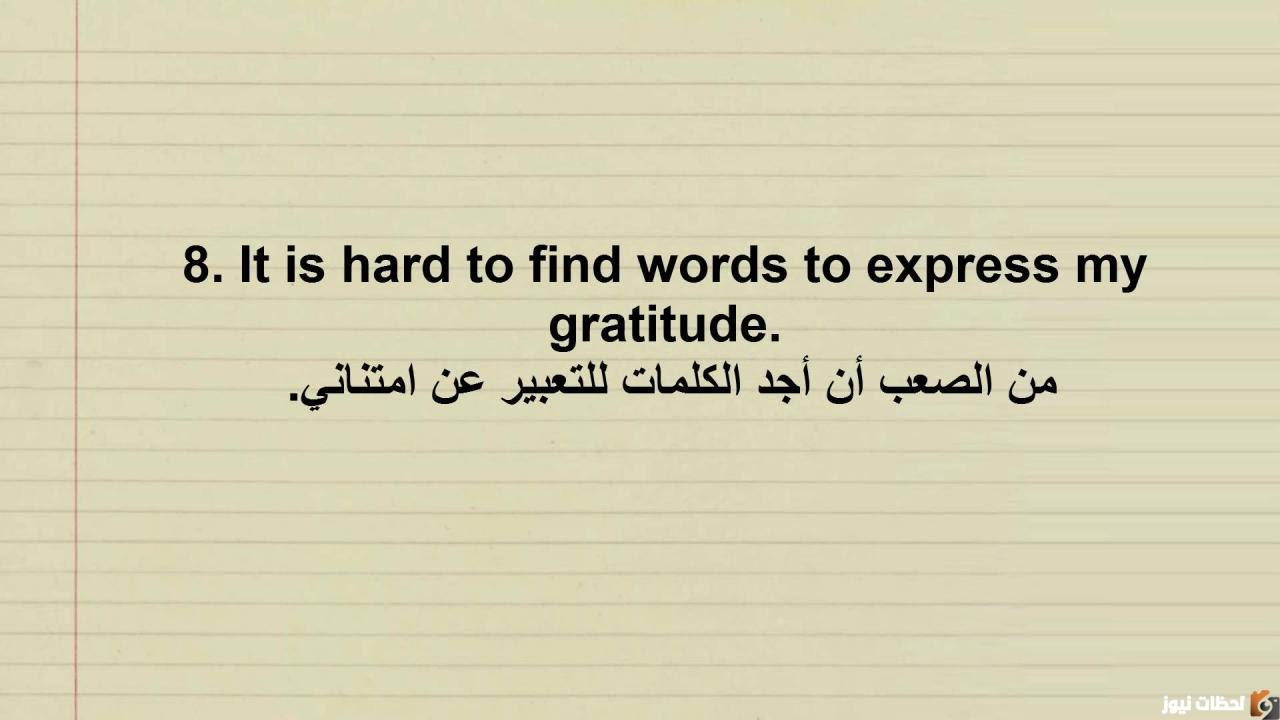 8. It is hard to find words to express my gratitude.

من الصعب أن أجد الكلمات للتعبير عن امتناني.

لحظات نيوز